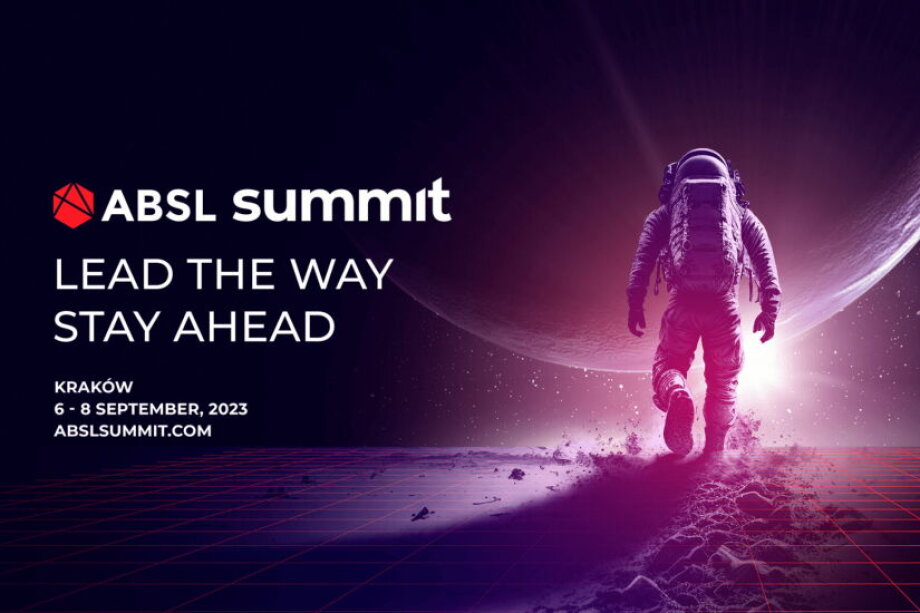 ABSL summit

LEAD THE WAY
STAY AHEAD

KRAKÓW
6 - 8 SEPTEMBER, 2023
ABSLSUMMIT.COM